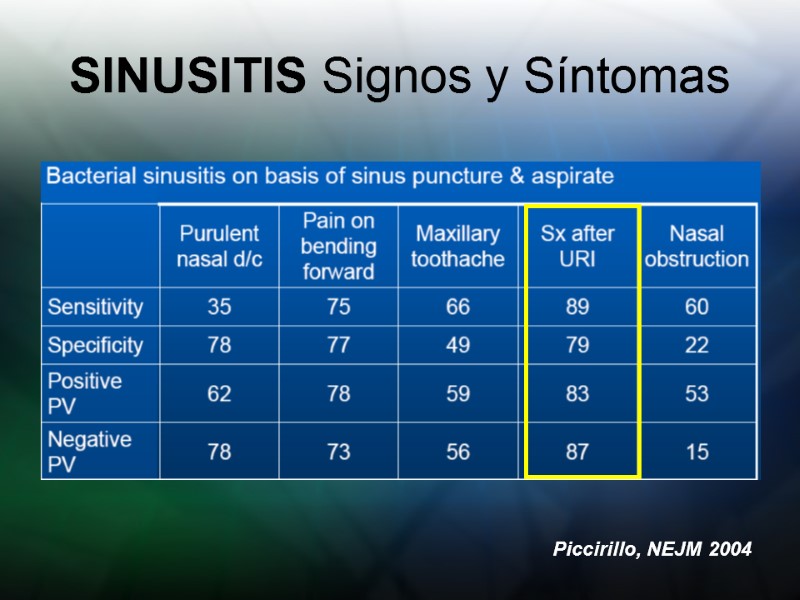 SINUSITIS Signos y Síntomas

Bacterial sinusitis on basis of sinus puncture & aspirate

| | Purulent nasal d/c | Pain on bending forward | Maxillary toothache | Sx after URI | Nasal obstruction |
|---|---|---|---|---|---|
| Sensitivity | 35 | 75 | 66 | 89 | 60 |
| Specificity | 78 | 77 | 49 | 79 | 22 |
| Positive PV | 62 | 78 | 59 | 83 | 53 |
| Negative PV | 78 | 73 | 56 | 87 | 15 |

Piccirillo, NEJM 2004